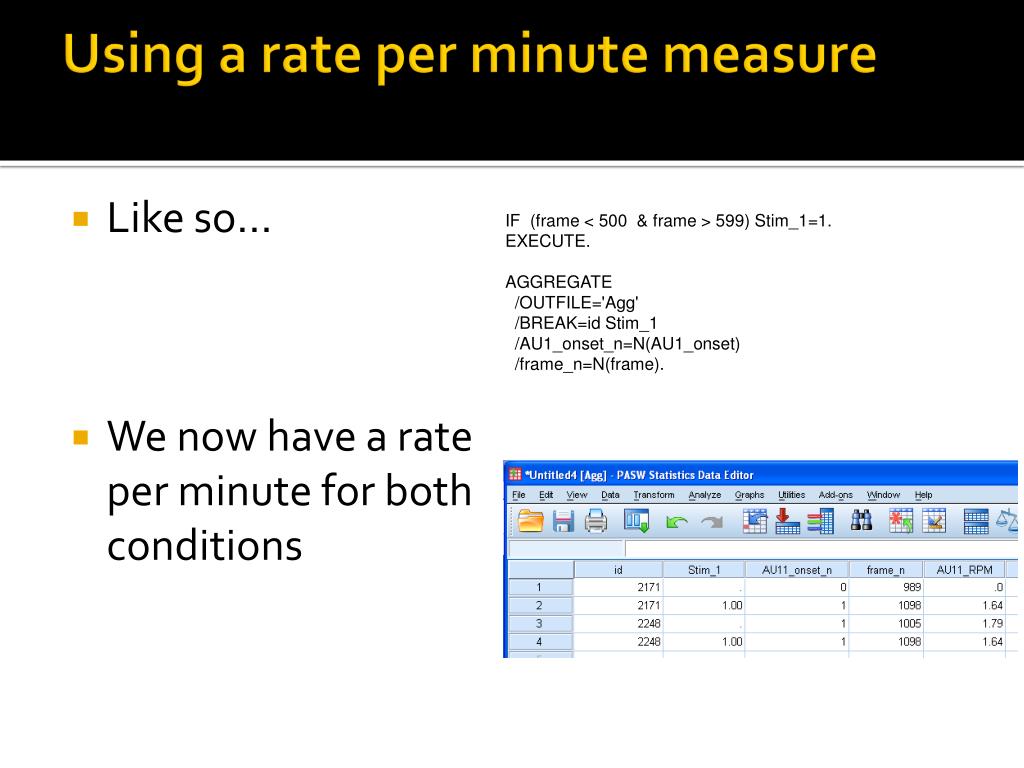 Using a rate per minute measure

Like so…

IF (frame < 500 & frame > 599) Stim_1=1.
EXECUTE.

AGGREGATE
/OUTFILE='Agg'
/BREAK=id Stim_1
/AU1_onset_n=N(AU1_onset)
/frame_n=N(frame).

We now have a rate per minute for both conditions

*Untitled4 [Agg] - PASW Statistics Data Editor

File Edit View Data Transform Analyze Graphs Utilities Add-ons Window Help

| | id | Stim_1 | AU11_onset_n | frame_n | AU11_RPM |
|---|---|---|---|---|---|
| 1 | 2171 | . | 0 | 989 | .0 |
| 2 | 2171 | 1.00 | 1 | 1098 | 1.64 |
| 3 | 2248 | . | 1 | 1005 | 1.79 |
| 4 | 2248 | 1.00 | 1 | 1098 | 1.64 |